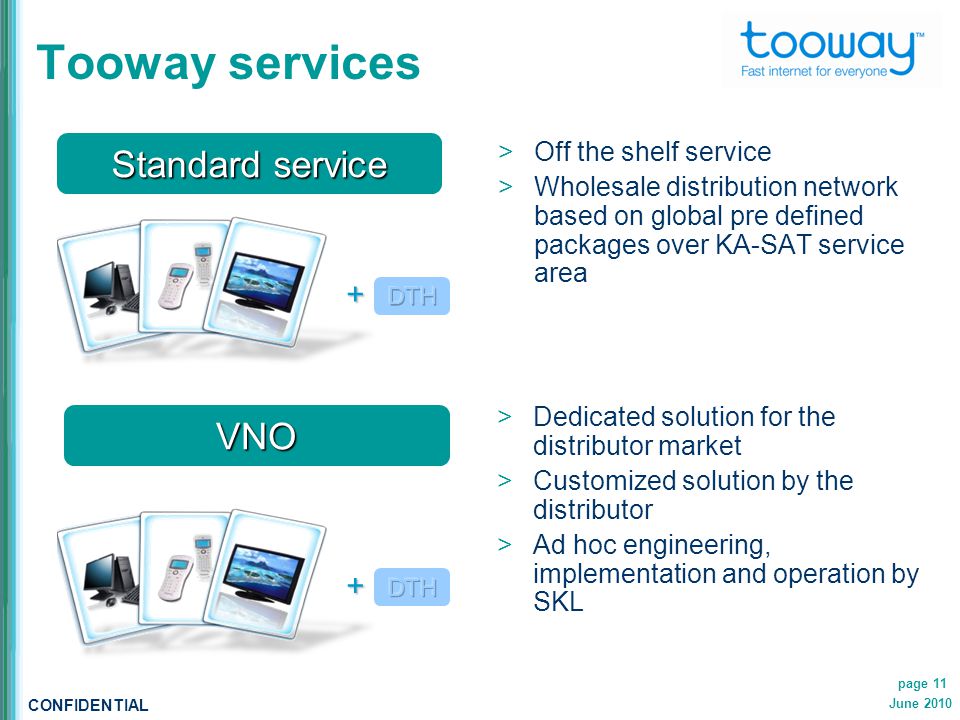 Tooway services

tooway™
Fast internet for everyone

Standard service

+ DTH

> Off the shelf service
> Wholesale distribution network based on global pre defined packages over KA-SAT service area

VNO

+ DTH

> Dedicated solution for the distributor market
> Customized solution by the distributor
> Ad hoc engineering, implementation and operation by SKL

CONFIDENTIAL

page 11
June 2010